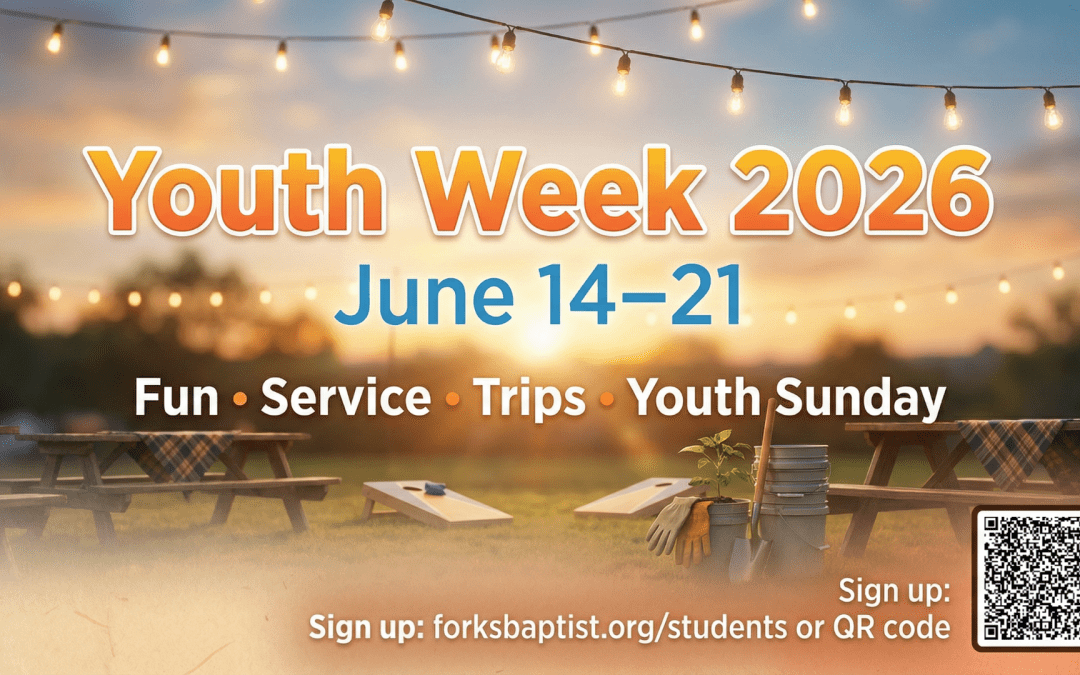 Youth Week 2026
June 14–21

Fun • Service • Trips • Youth Sunday

Sign up:
Sign up: forksbaptist.org/students or QR code